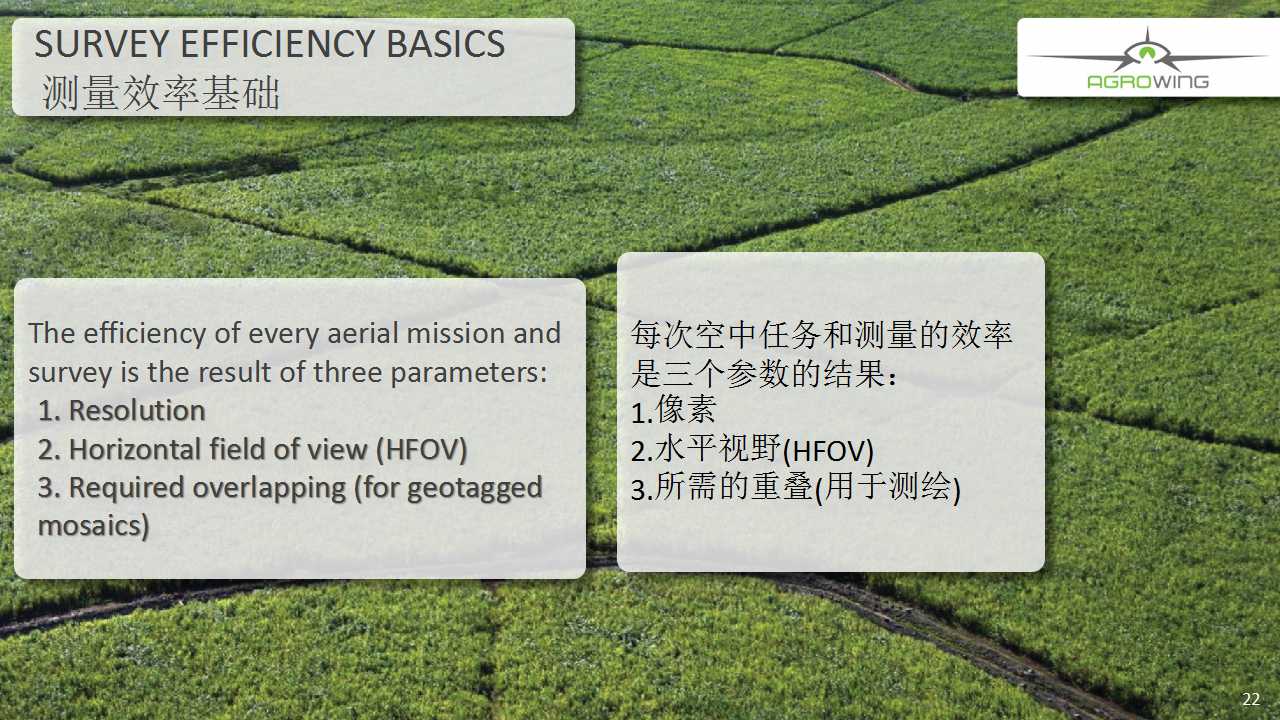 SURVEY EFFICIENCY BASICS
测量效率基础

AGROWING

The efficiency of every aerial mission and survey is the result of three parameters:
1. Resolution
2. Horizontal field of view (HFOV)
3. Required overlapping (for geotagged mosaics)

每次空中任务和测量的效率是三个参数的结果：
1.像素
2.水平视野(HFOV)
3.所需的重叠(用于测绘)

22